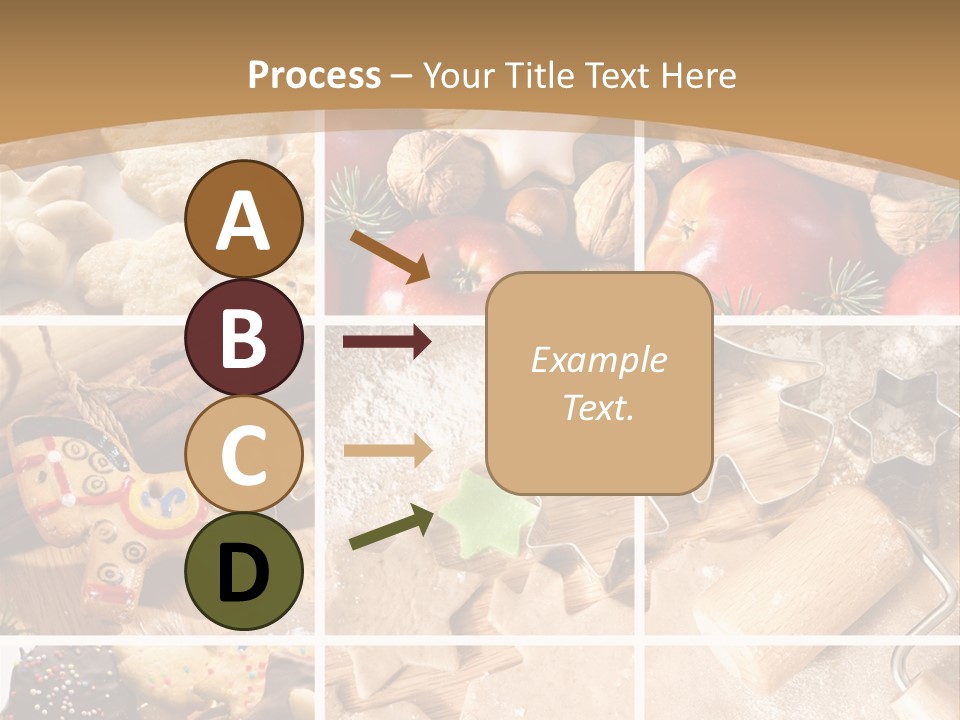 Process – Your Title Text Here

A

B

C

D

Example Text.